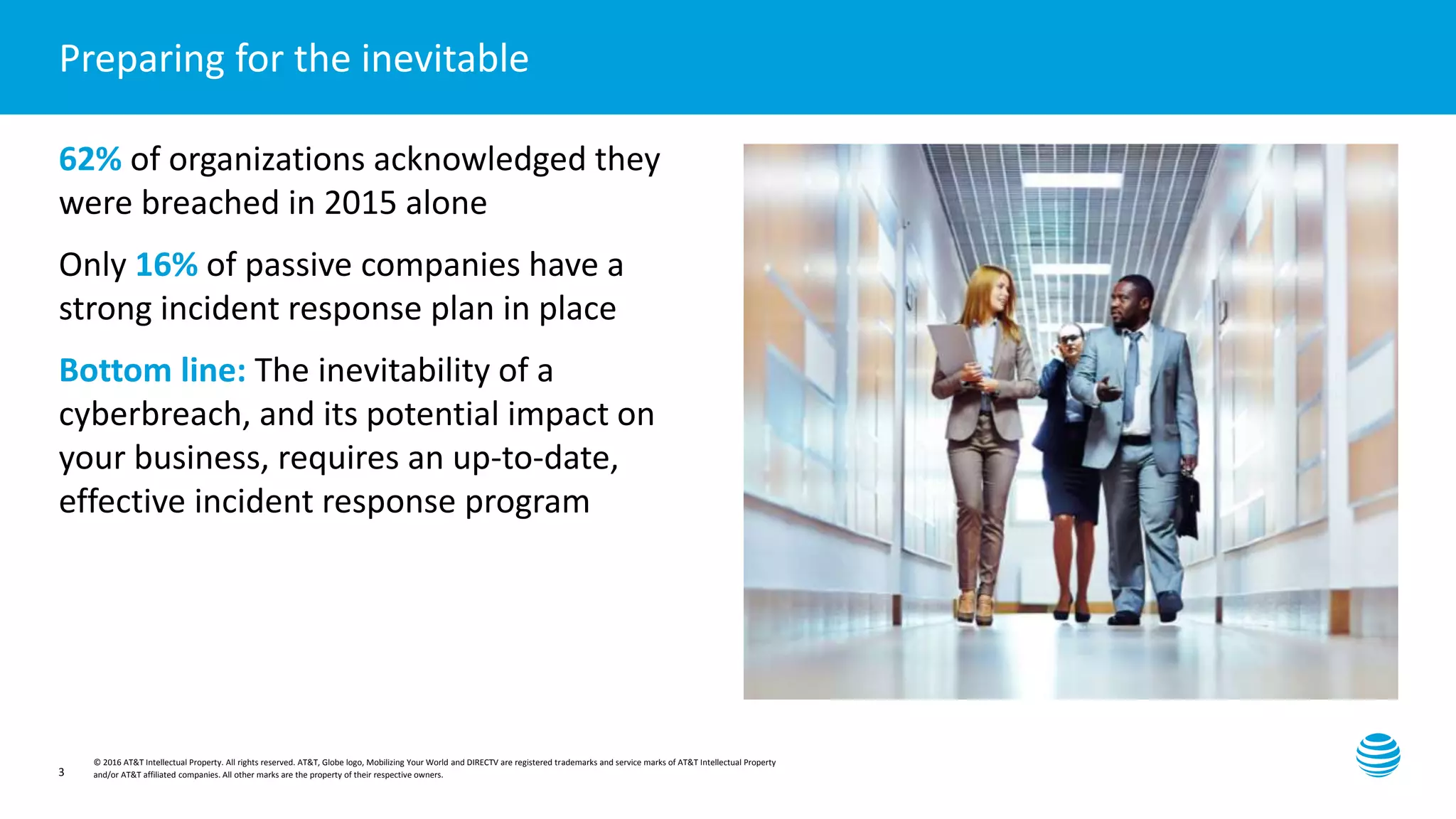 Preparing for the inevitable

62% of organizations acknowledged they were breached in 2015 alone

Only 16% of passive companies have a strong incident response plan in place

Bottom line: The inevitability of a cyberbreach, and its potential impact on your business, requires an up-to-date, effective incident response program

3

© 2016 AT&T Intellectual Property. All rights reserved. AT&T, Globe logo, Mobilizing Your World and DIRECTV are registered trademarks and service marks of AT&T Intellectual Property and/or AT&T affiliated companies. All other marks are the property of their respective owners.